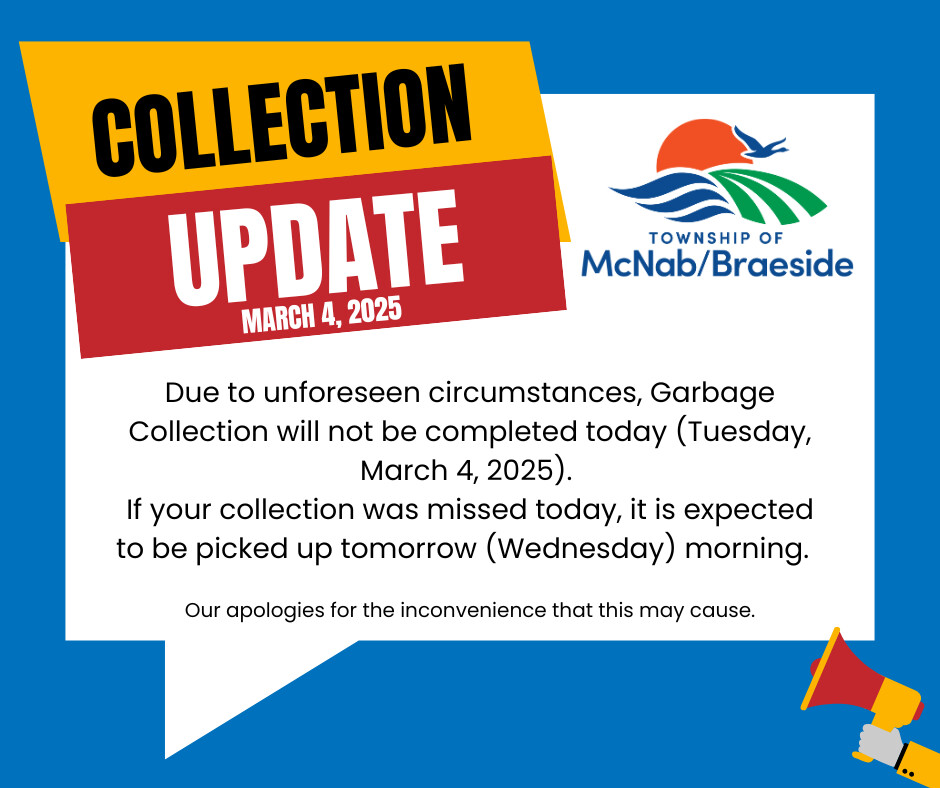 COLLECTION UPDATE
MARCH 4, 2025

TOWNSHIP OF
McNab/Braeside

Due to unforeseen circumstances, Garbage Collection will not be completed today (Tuesday, March 4, 2025).
If your collection was missed today, it is expected to be picked up tomorrow (Wednesday) morning.

Our apologies for the inconvenience that this may cause.